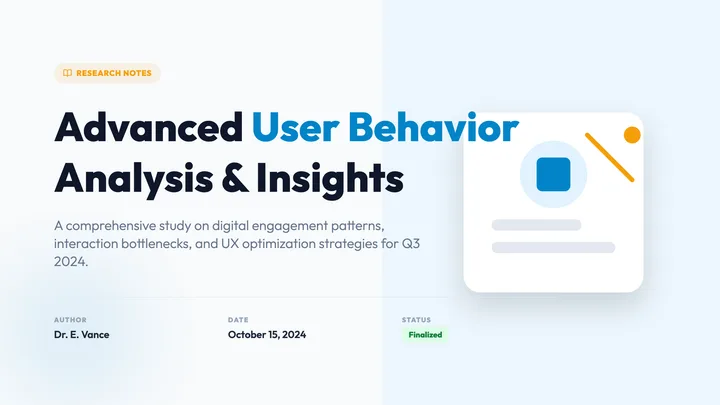 RESEARCH NOTES

Advanced User Behavior Analysis & Insights

A comprehensive study on digital engagement patterns, interaction bottlenecks, and UX optimization strategies for Q3 2024.

AUTHOR
Dr. E. Vance

DATE
October 15, 2024

STATUS
Finalized